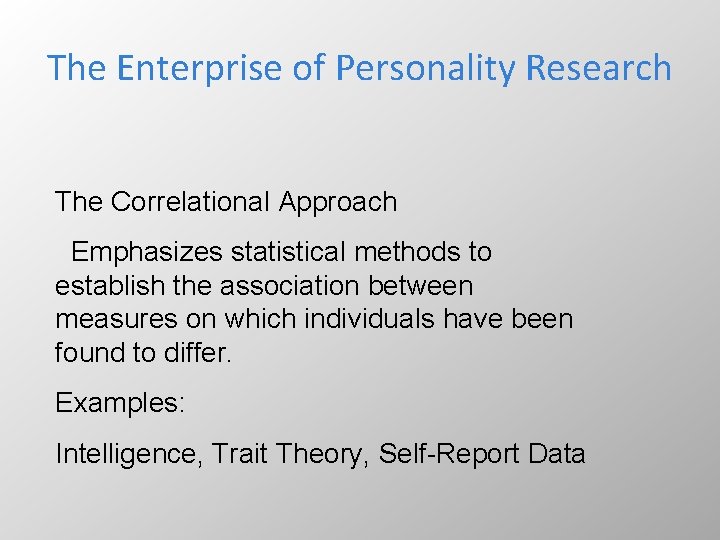 The Enterprise of Personality Research

The Correlational Approach

Emphasizes statistical methods to establish the association between measures on which individuals have been found to differ.

Examples:

Intelligence, Trait Theory, Self-Report Data